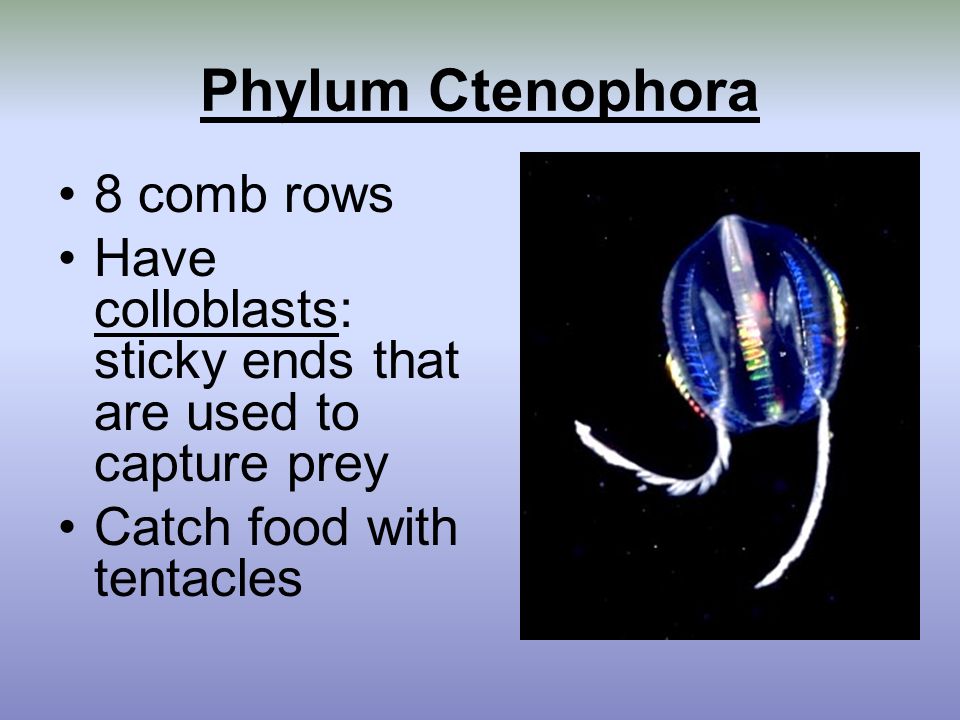 Phylum Ctenophora

• 8 comb rows
• Have colloblasts: sticky ends that are used to capture prey
• Catch food with tentacles